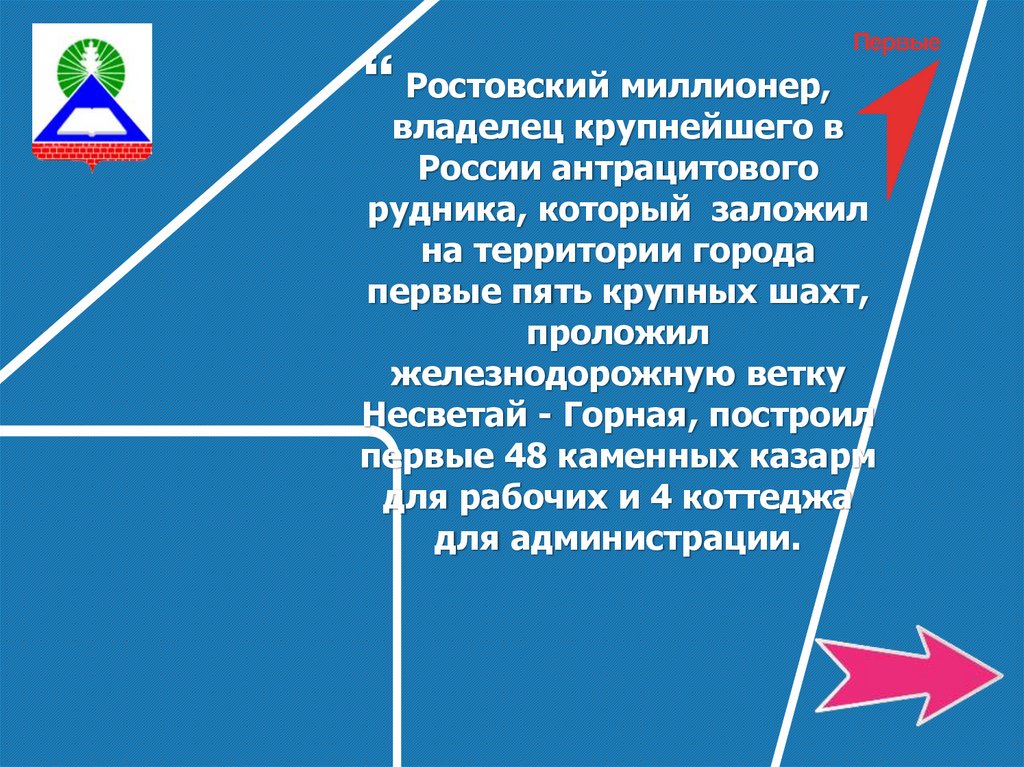 Первые

“ Ростовский миллионер, владелец крупнейшего в России антрацитового рудника, который заложил на территории города первые пять крупных шахт, проложил железнодорожную ветку Несветай - Горная, построил первые 48 каменных казарм для рабочих и 4 коттеджа для администрации.